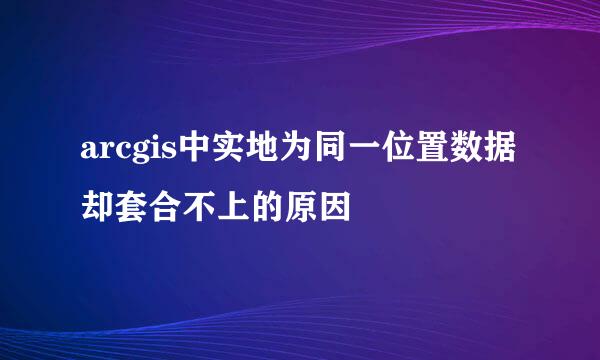 arcgis中实地为同一位置数据却套合不上的原因